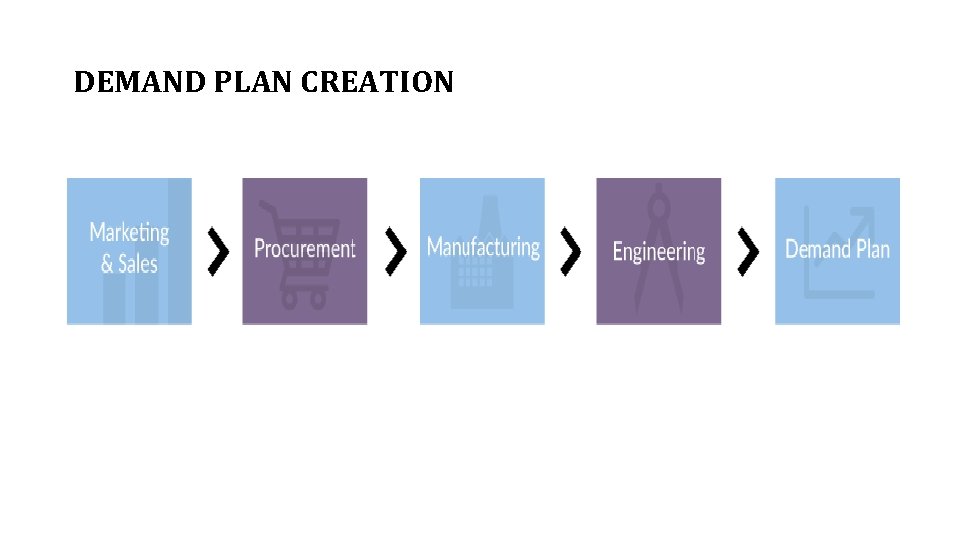 DEMAND PLAN CREATION

Marketing & Sales

Procurement

Manufacturing

Engineering

Demand Plan